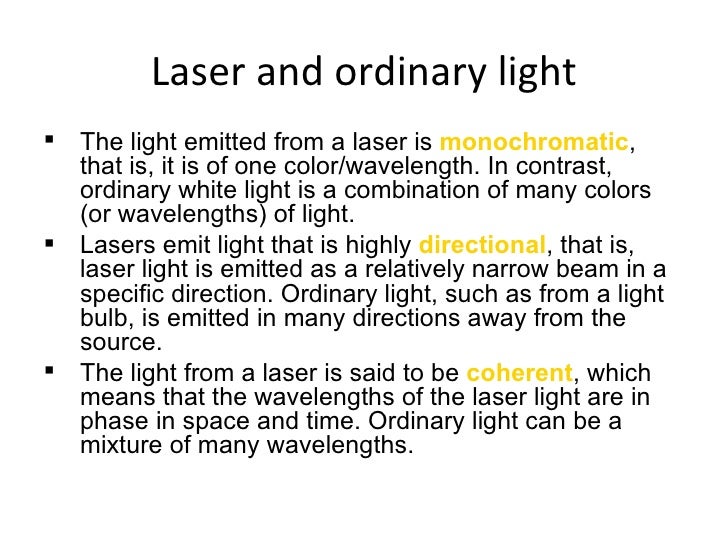 Laser and ordinary light

▪ The light emitted from a laser is monochromatic, that is, it is of one color/wavelength. In contrast, ordinary white light is a combination of many colors (or wavelengths) of light.

▪ Lasers emit light that is highly directional, that is, laser light is emitted as a relatively narrow beam in a specific direction. Ordinary light, such as from a light bulb, is emitted in many directions away from the source.

▪ The light from a laser is said to be coherent, which means that the wavelengths of the laser light are in phase in space and time. Ordinary light can be a mixture of many wavelengths.